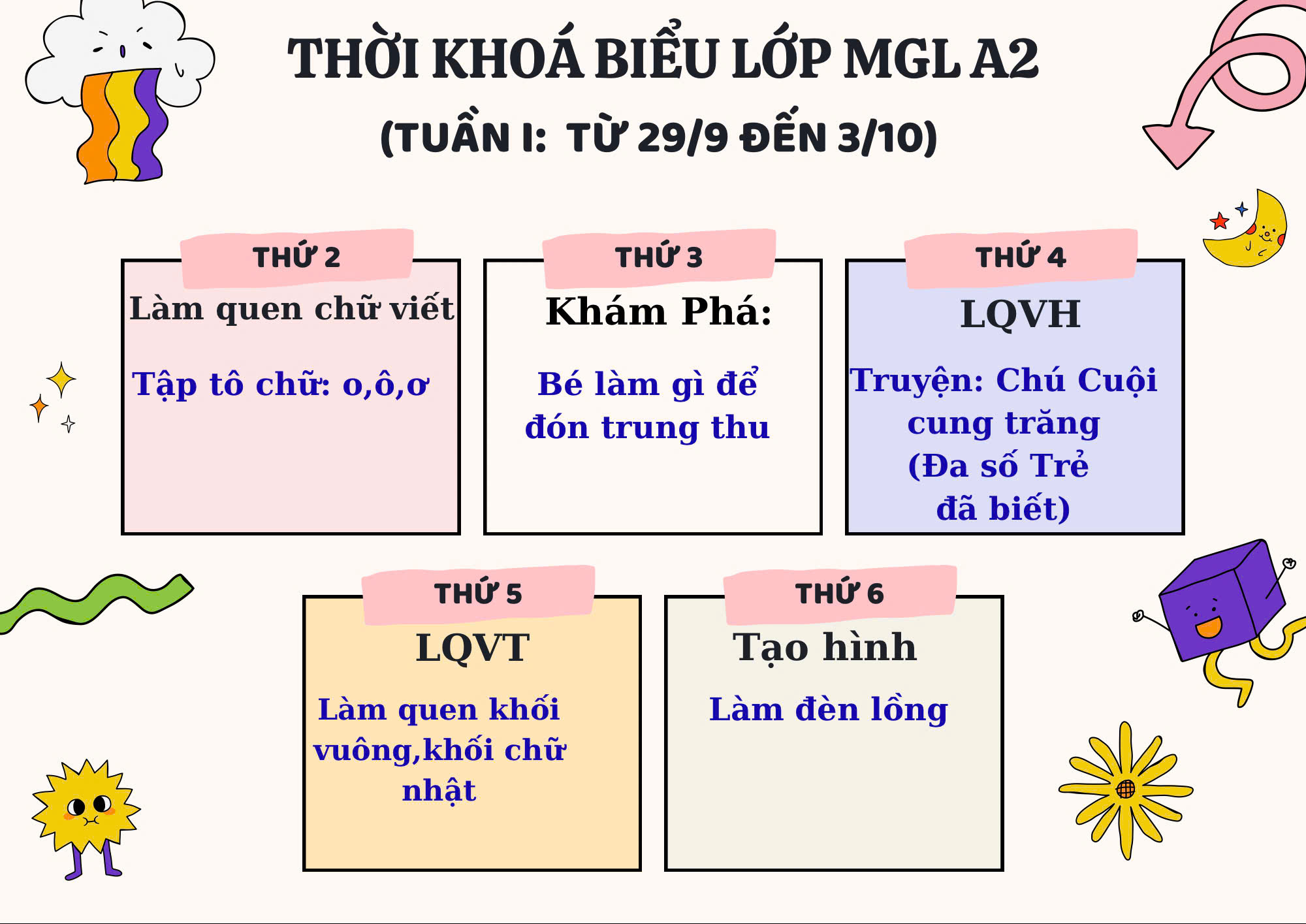 THỜI KHOÁ BIỂU LỚP MGL A2

(TUẦN I: TỪ 29/9 ĐẾN 3/10)

THỨ 2

Làm quen chữ viết

Tập tô chữ: o,ô,ơ

THỨ 3

Khám Phá:

Bé làm gì để đón trung thu

THỨ 4

LQVH

Truyện: Chú Cuội cung trăng (Đa số Trẻ đã biết)

THỨ 5

LQVT

Làm quen khối vuông,khối chữ nhật

THỨ 6

Tạo hình

Làm đèn lồng